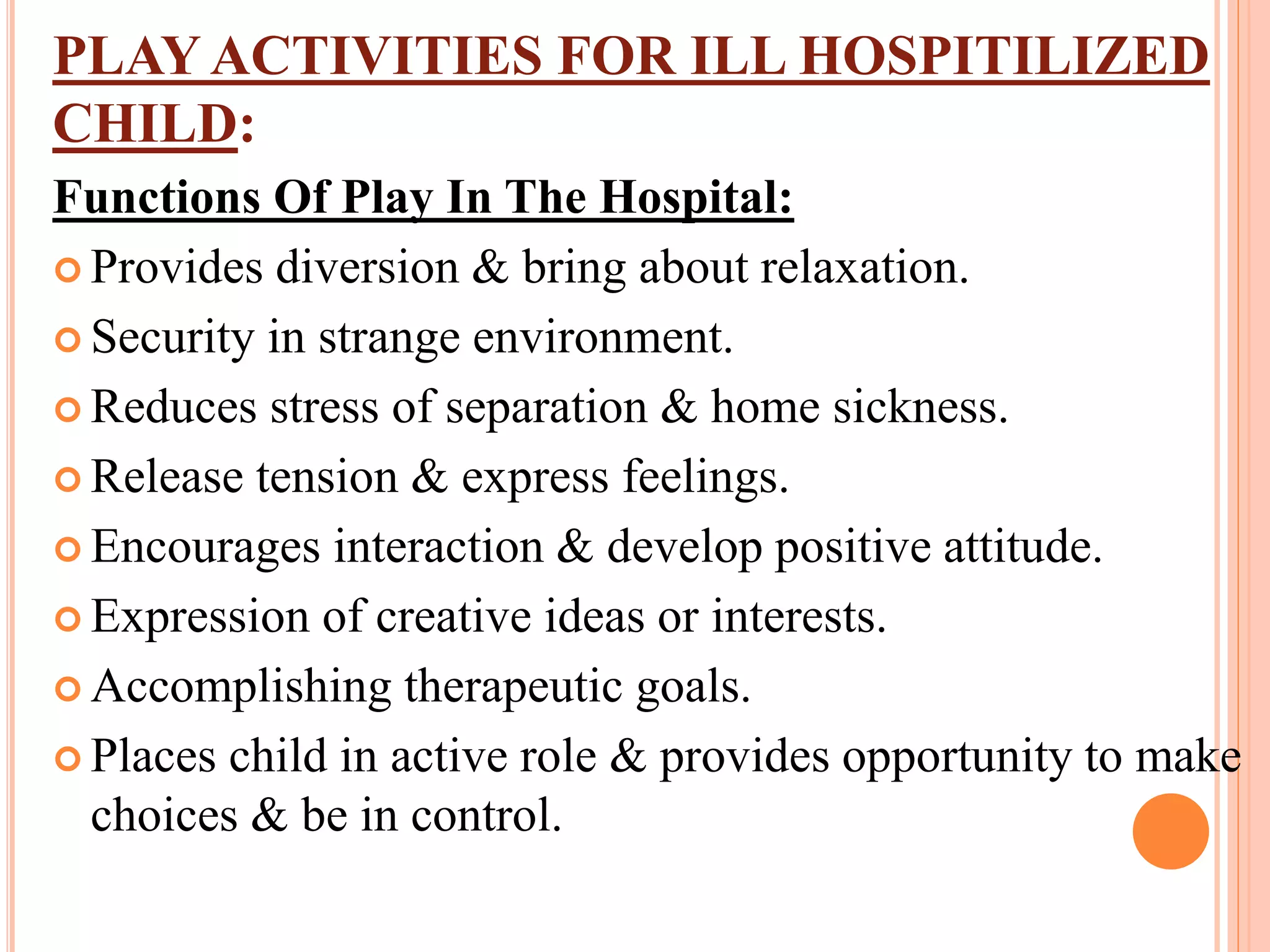 PLAY ACTIVITIES FOR ILL HOSPITILIZED CHILD:

Functions Of Play In The Hospital:

Provides diversion & bring about relaxation.

Security in strange environment.

Reduces stress of separation & home sickness.

Release tension & express feelings.

Encourages interaction & develop positive attitude.

Expression of creative ideas or interests.

Accomplishing therapeutic goals.

Places child in active role & provides opportunity to make choices & be in control.